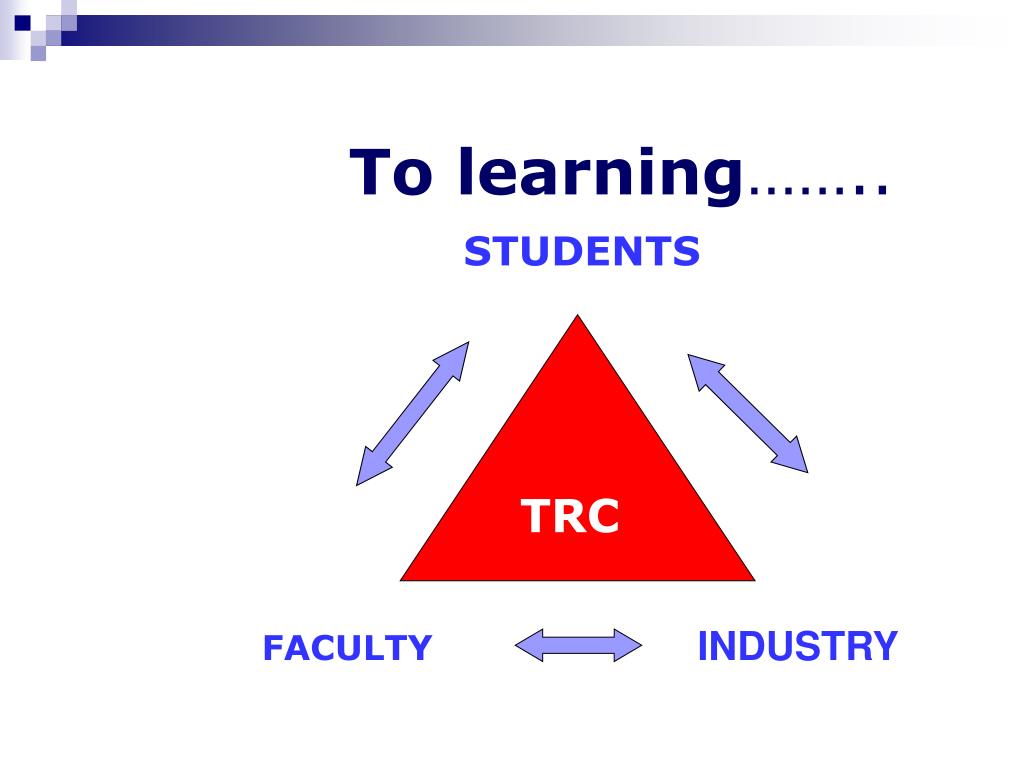 To learning……..

STUDENTS

TRC

FACULTY

INDUSTRY